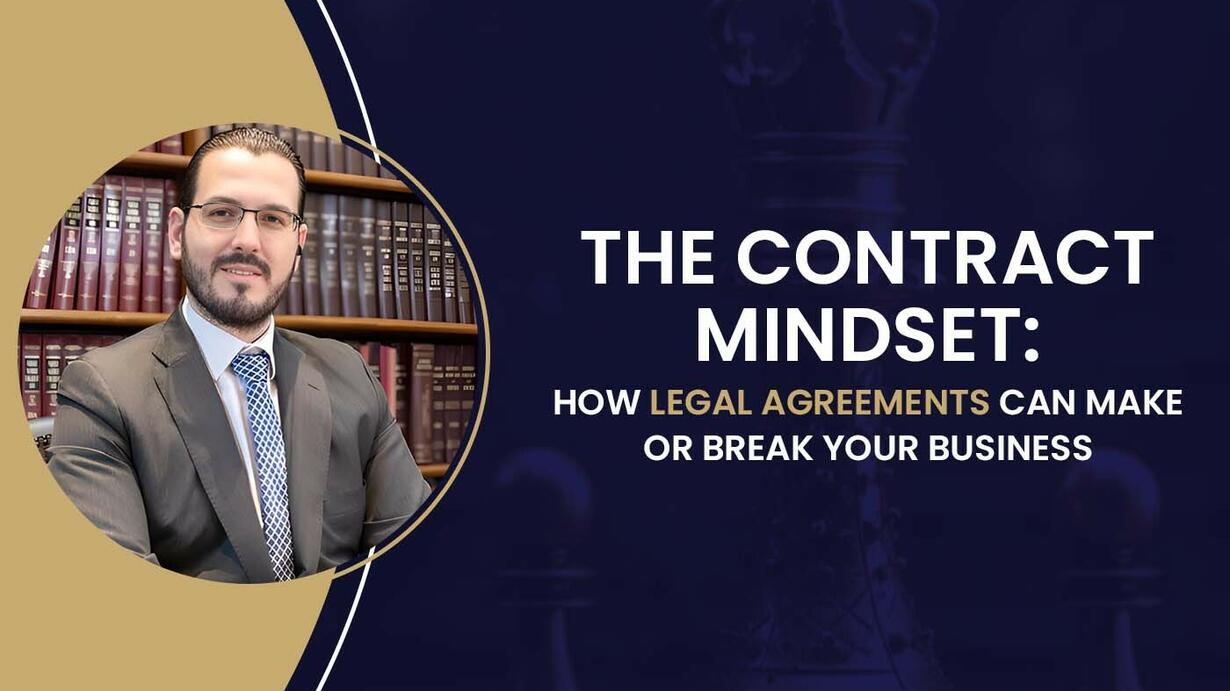 THE CONTRACT MINDSET:

HOW LEGAL AGREEMENTS CAN MAKE OR BREAK YOUR BUSINESS